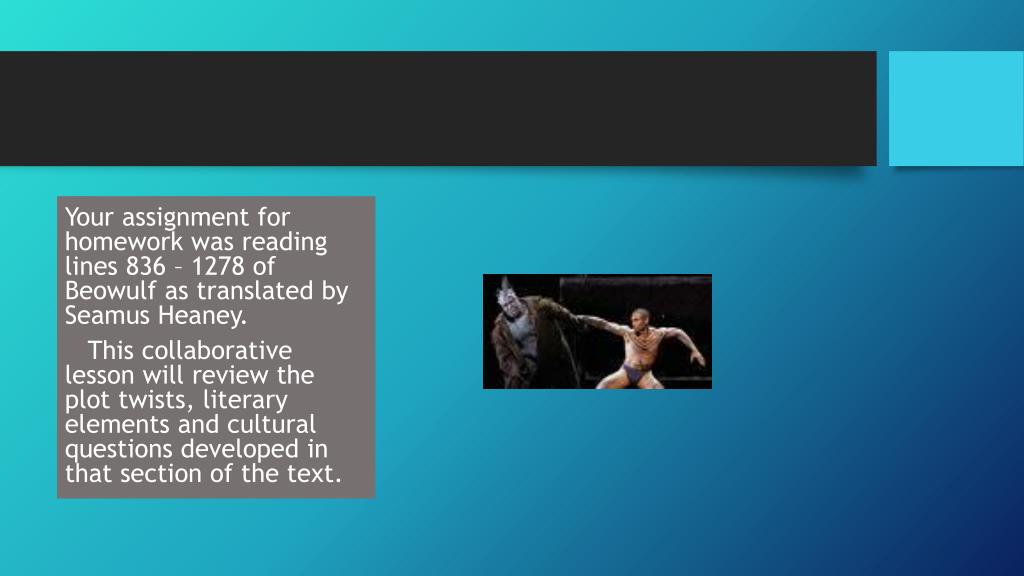 Your assignment for homework was reading lines 836 – 1278 of Beowulf as translated by Seamus Heaney.

This collaborative lesson will review the plot twists, literary elements and cultural questions developed in that section of the text.